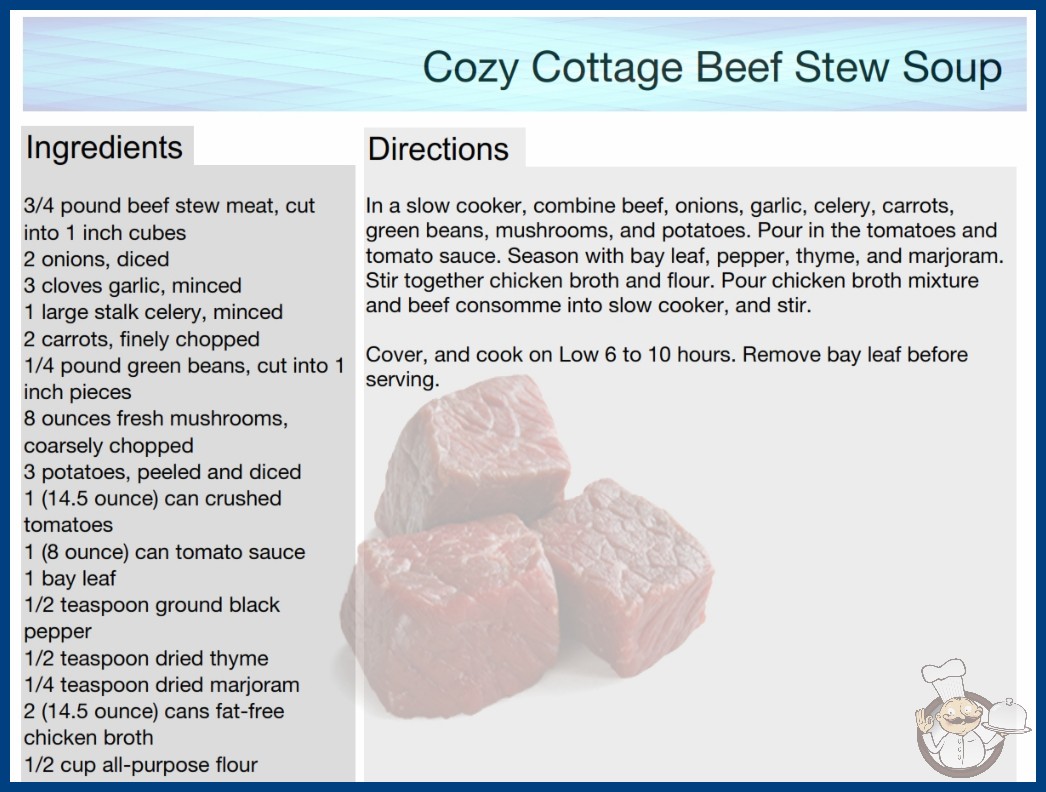 Cozy Cottage Beef Stew Soup

Ingredients

3/4 pound beef stew meat, cut into 1 inch cubes
2 onions, diced
3 cloves garlic, minced
1 large stalk celery, minced
2 carrots, finely chopped
1/4 pound green beans, cut into 1 inch pieces
8 ounces fresh mushrooms, coarsely chopped
3 potatoes, peeled and diced
1 (14.5 ounce) can crushed tomatoes
1 (8 ounce) can tomato sauce
1 bay leaf
1/2 teaspoon ground black pepper
1/2 teaspoon dried thyme
1/4 teaspoon dried marjoram
2 (14.5 ounce) cans fat-free chicken broth
1/2 cup all-purpose flour

Directions

In a slow cooker, combine beef, onions, garlic, celery, carrots, green beans, mushrooms, and potatoes. Pour in the tomatoes and tomato sauce. Season with bay leaf, pepper, thyme, and marjoram. Stir together chicken broth and flour. Pour chicken broth mixture and beef consomme into slow cooker, and stir.

Cover, and cook on Low 6 to 10 hours. Remove bay leaf before serving.